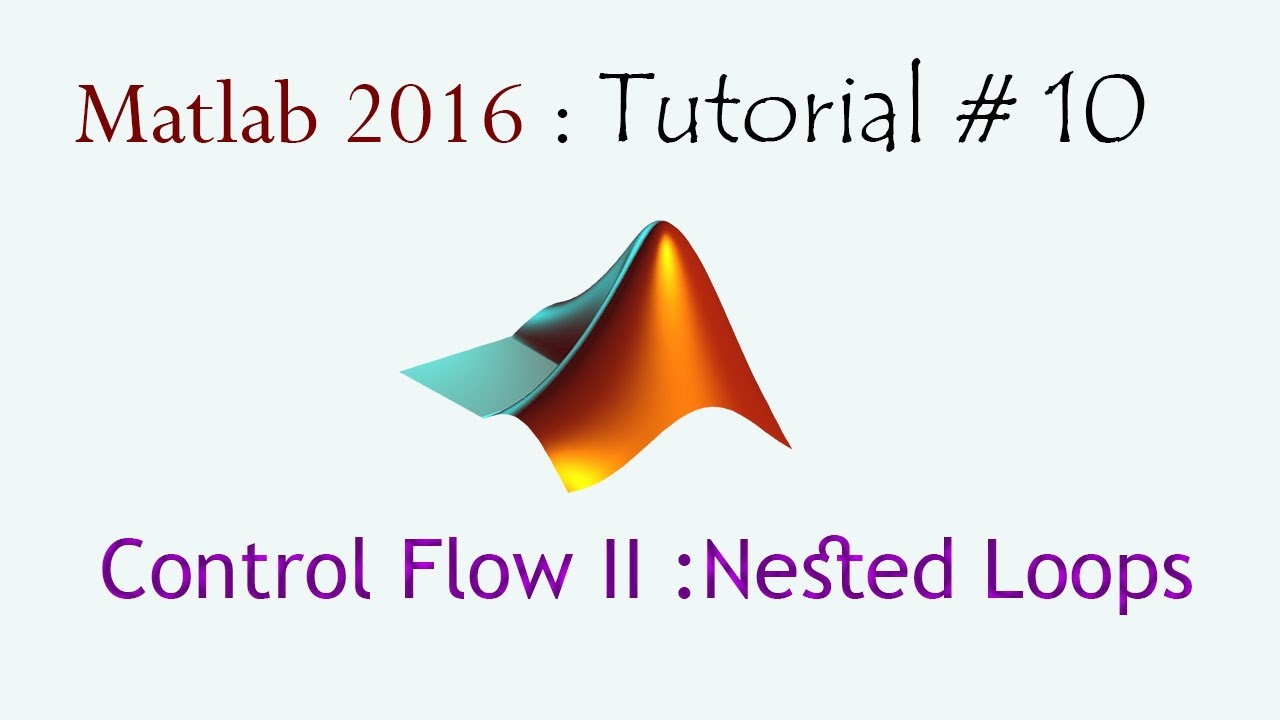 Matlab 2016 : Tutorial # 10

Control Flow II :Nested Loops